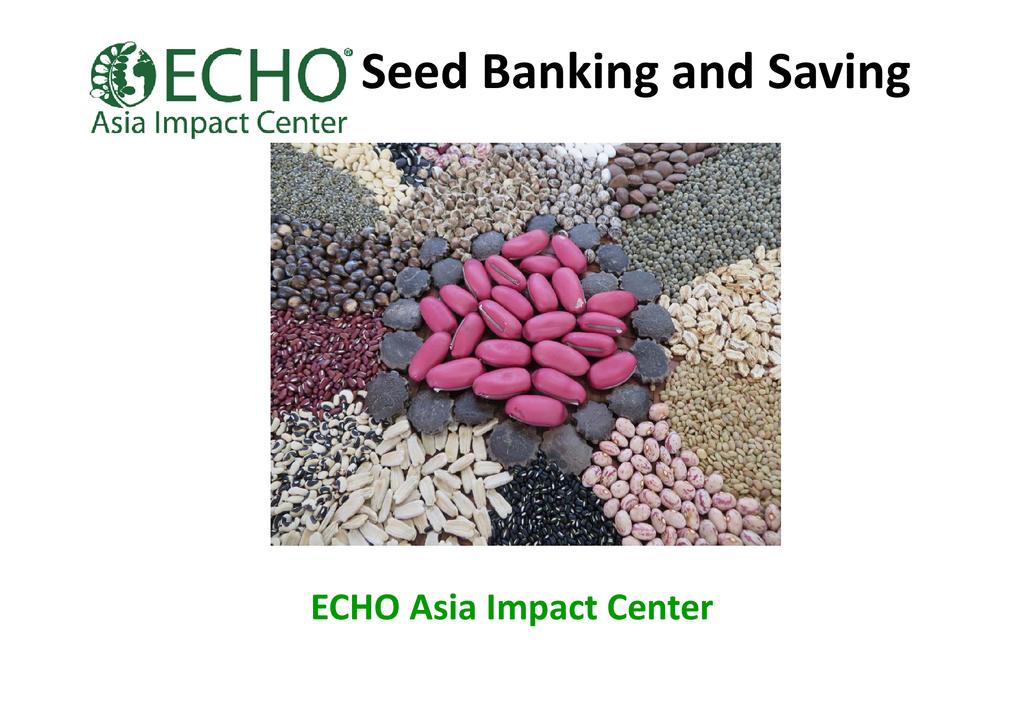 ECHO®
Asia Impact Center

Seed Banking and Saving

ECHO Asia Impact Center